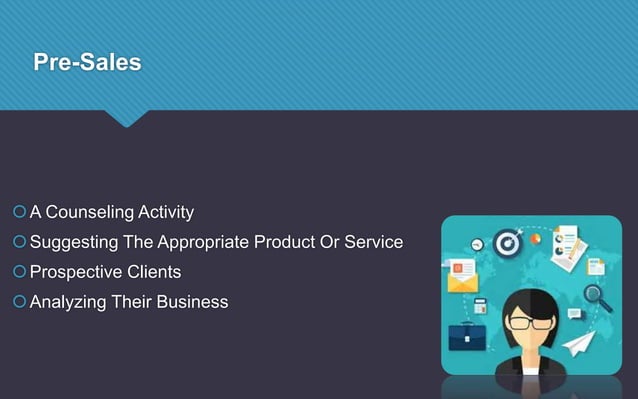 Pre-Sales

A Counseling Activity
Suggesting The Appropriate Product Or Service
Prospective Clients
Analyzing Their Business